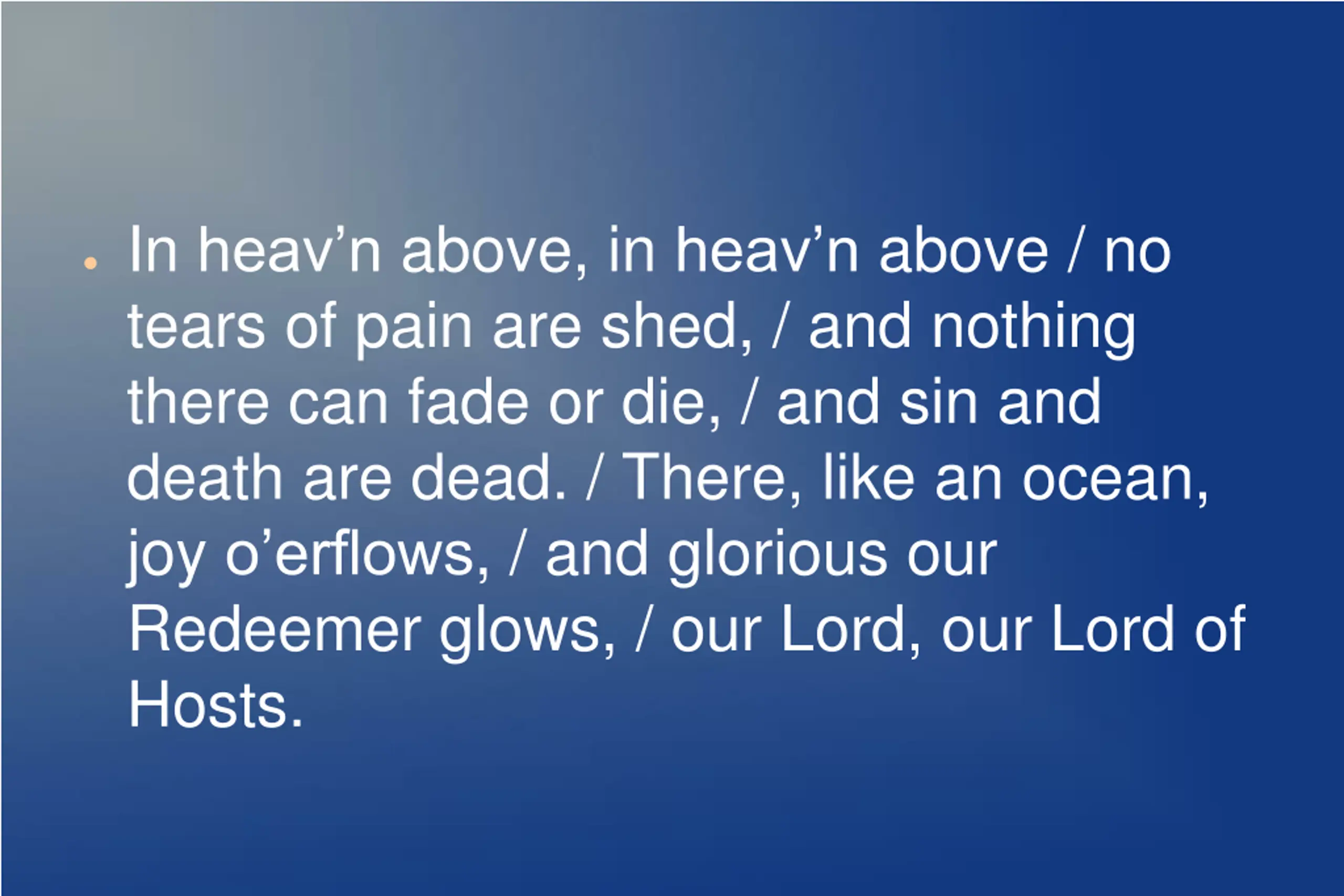 • In heav’n above, in heav’n above / no tears of pain are shed, / and nothing there can fade or die, / and sin and death are dead. / There, like an ocean, joy o’erflows, / and glorious our Redeemer glows, / our Lord, our Lord of Hosts.